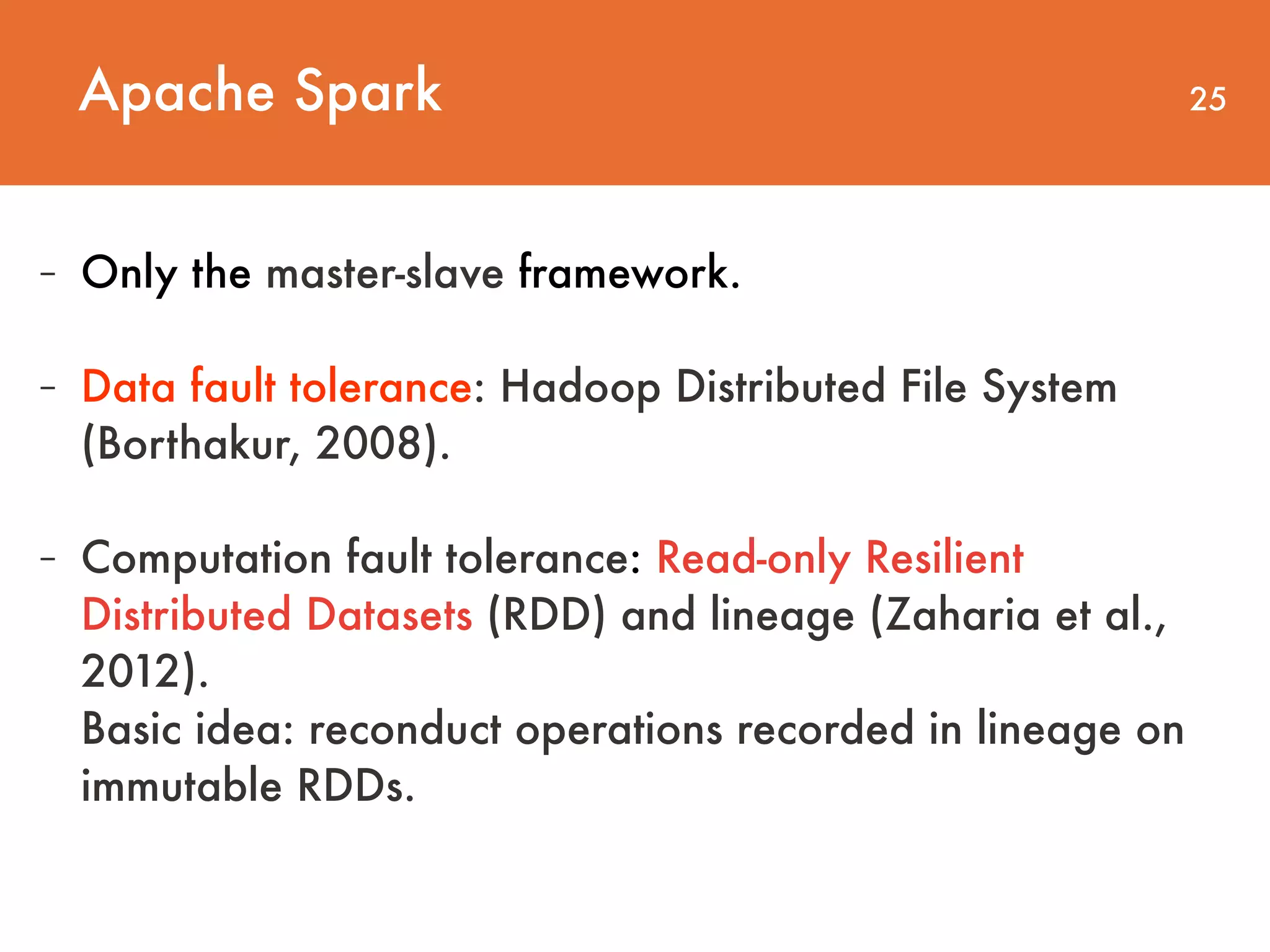 Apache Spark

25

- Only the master-slave framework.

- Data fault tolerance: Hadoop Distributed File System (Borthakur, 2008).

- Computation fault tolerance: Read-only Resilient Distributed Datasets (RDD) and lineage (Zaharia et al., 2012).
Basic idea: reconduct operations recorded in lineage on immutable RDDs.